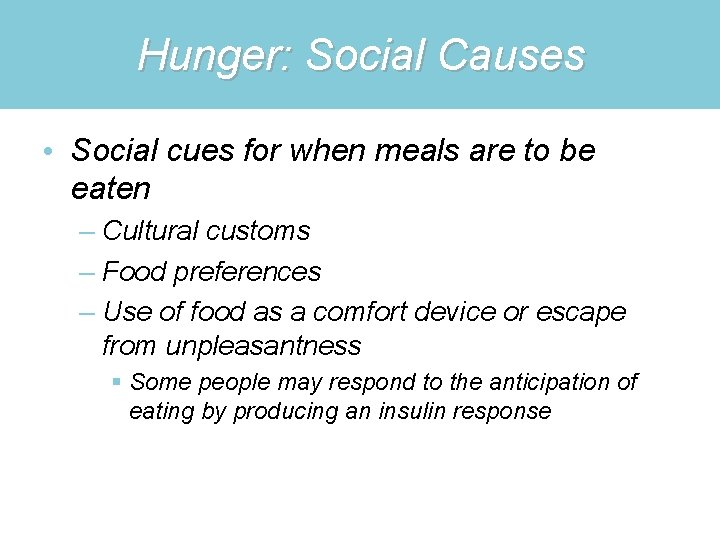 Hunger: Social Causes

• Social cues for when meals are to be eaten

– Cultural customs

– Food preferences

– Use of food as a comfort device or escape from unpleasantness

▪ Some people may respond to the anticipation of eating by producing an insulin response